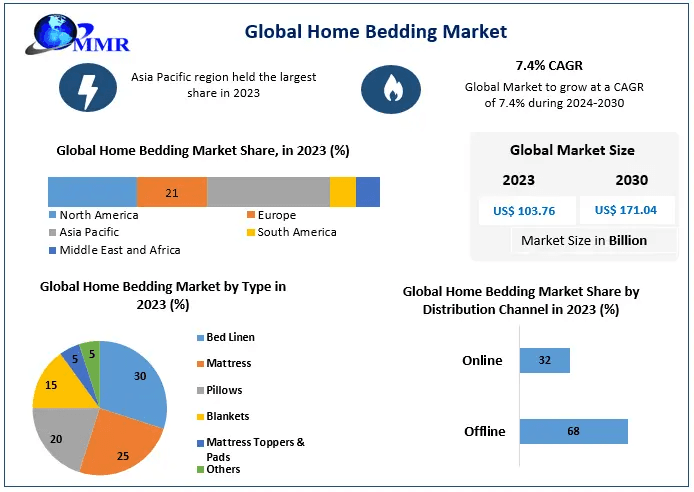 MMR

Global Home Bedding Market

Asia Pacific region held the largest share in 2023

7.4% CAGR
Global Market to grow at a CAGR of 7.4% during 2024-2030

Global Home Bedding Market Share, in 2023 (%)

21

North America
Europe
Asia Pacific
South America
Middle East and Africa

Global Market Size

2023
2030
US$ 103.76
US$ 171.04
Market Size in Billion

Global Home Bedding Market by Type in 2023 (%)

30
25
20
15
5
5

Bed Linen
Mattress
Pillows
Blankets
Mattress Toppers & Pads
Others

Global Home Bedding Market Share by Distribution Channel in 2023 (%)

Online
32
Offline
68